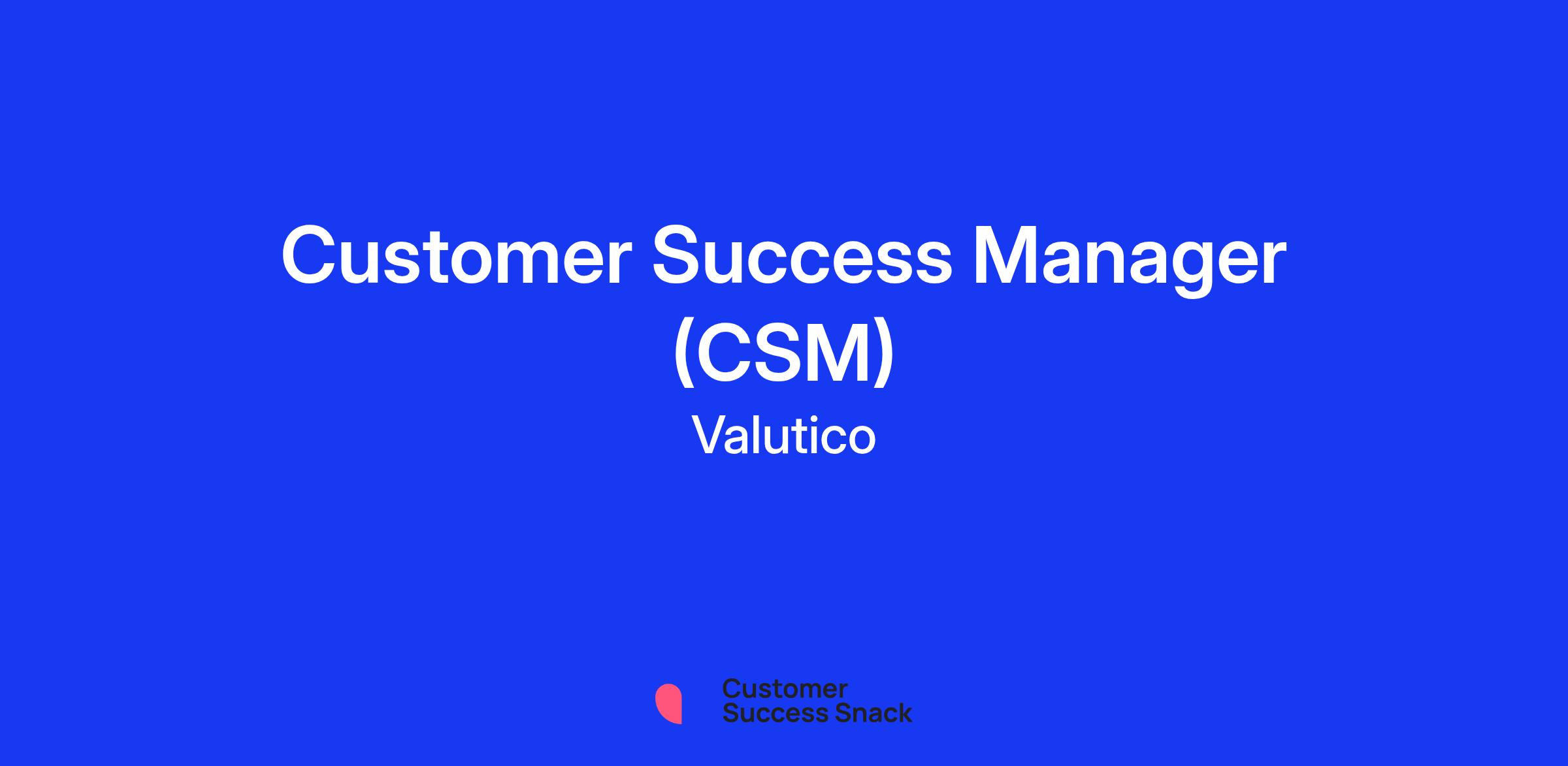 Customer Success Manager (CSM)

Valutico

Customer Success Snack